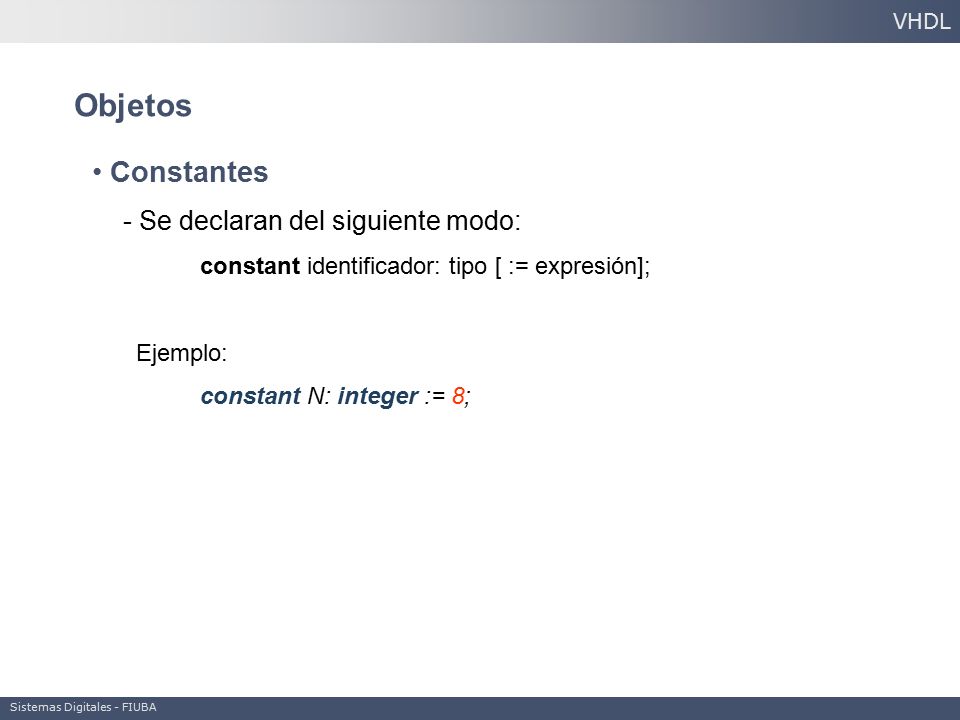 VHDL

Objetos

• Constantes

- Se declaran del siguiente modo:

constant identificador: tipo [ := expresión];

Ejemplo:

constant N: integer := 8;

Sistemas Digitales - FIUBA